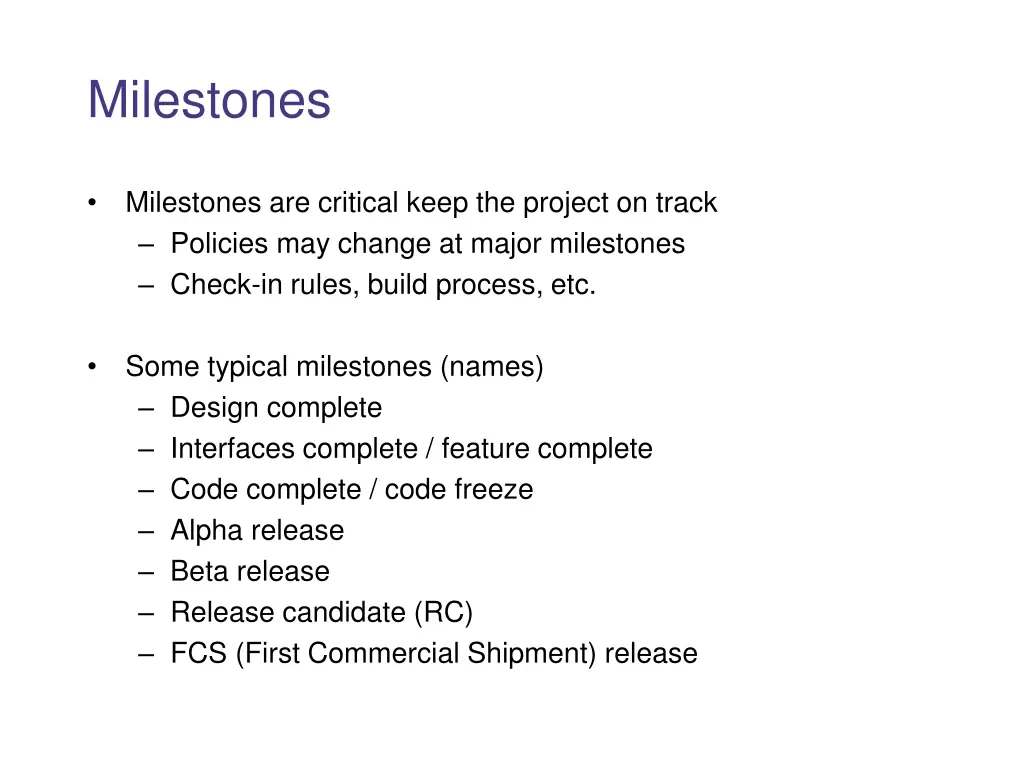 Milestones

• Milestones are critical keep the project on track
– Policies may change at major milestones
– Check-in rules, build process, etc.

• Some typical milestones (names)
– Design complete
– Interfaces complete / feature complete
– Code complete / code freeze
– Alpha release
– Beta release
– Release candidate (RC)
– FCS (First Commercial Shipment) release